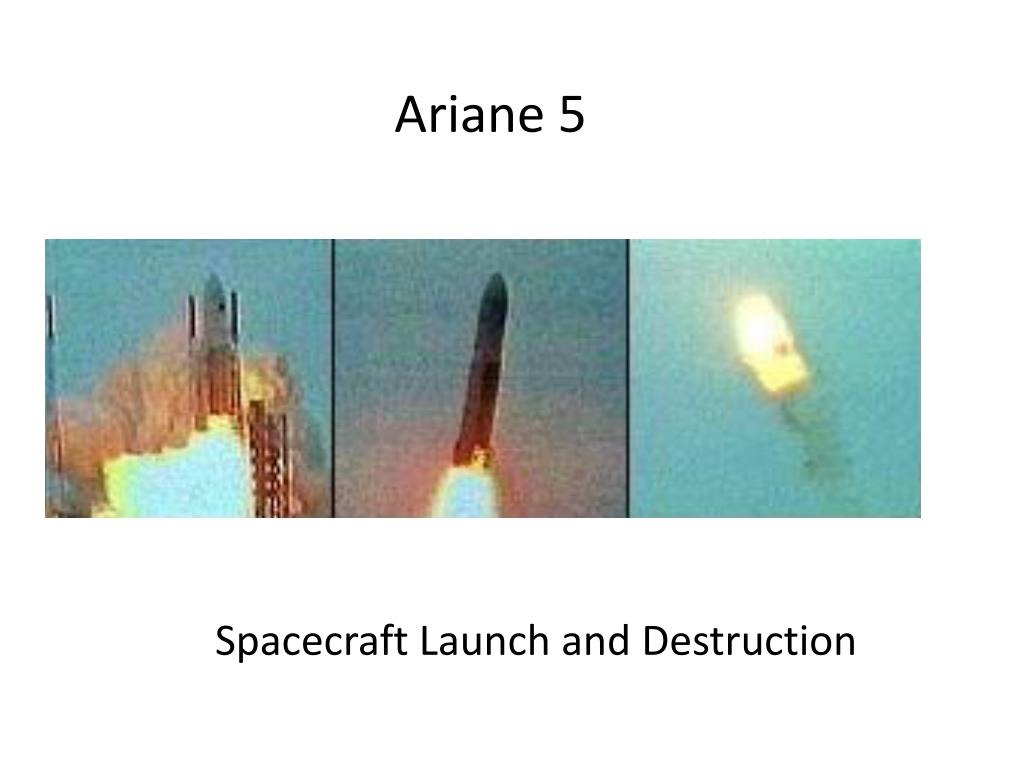 Ariane 5

Spacecraft Launch and Destruction